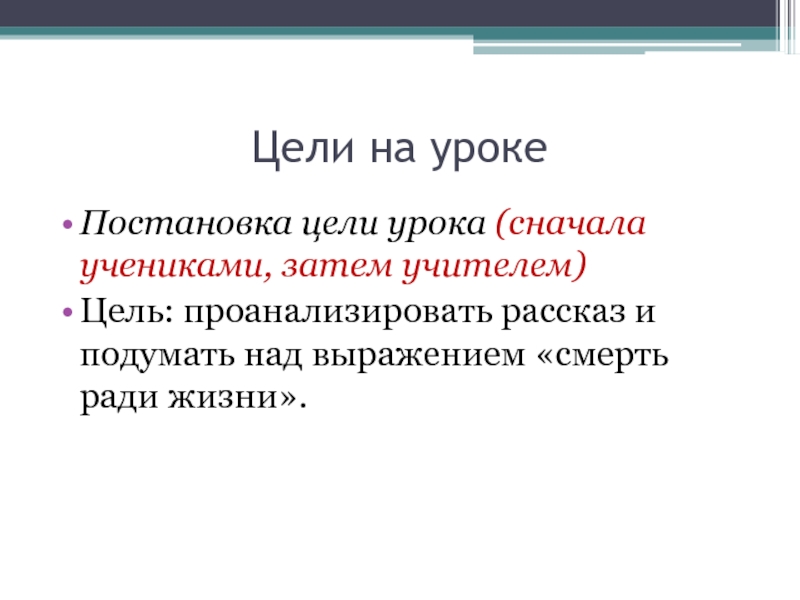 Цели на уроке

• Постановка цели урока (сначала учениками, затем учителем)
• Цель: проанализировать рассказ и подумать над выражением «смерть ради жизни».